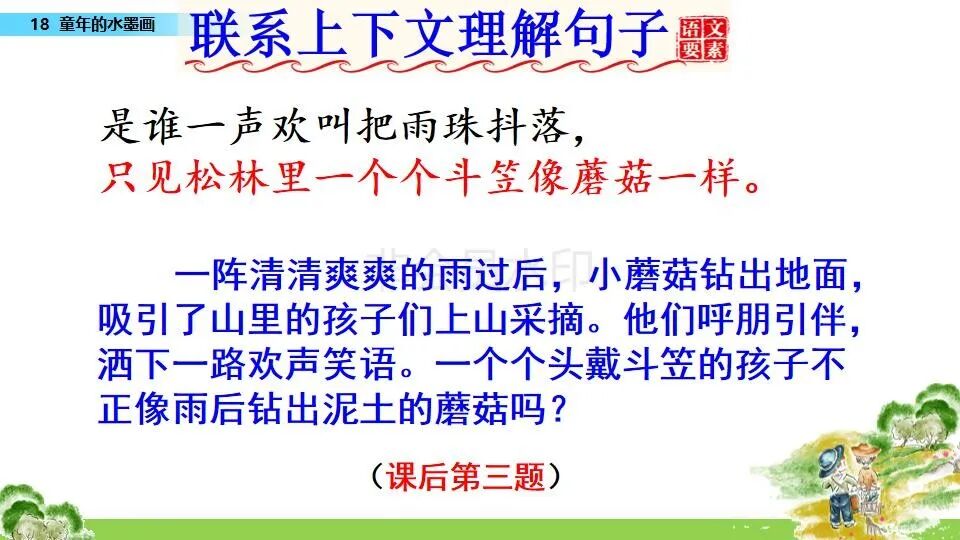 18 童年的水墨画

联系上下文理解句子

语文要素

是谁一声欢叫把雨珠抖落，
只见松林里一个个斗笠像蘑菇一样。

一阵清清爽爽的雨过后，小蘑菇钻出地面，吸引了山里的孩子们上山采摘。他们呼朋引伴，洒下一路欢声笑语。一个个头戴斗笠的孩子不正像雨后钻出泥土的蘑菇吗？

（课后第三题）